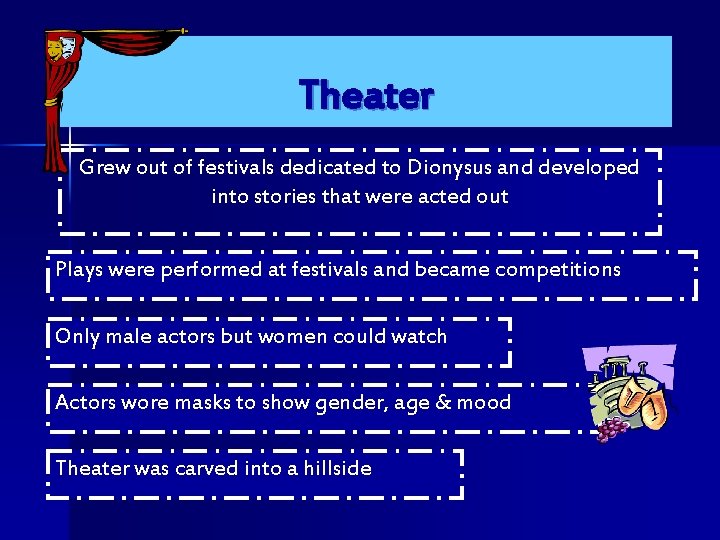 Theater

Grew out of festivals dedicated to Dionysus and developed into stories that were acted out

Plays were performed at festivals and became competitions

Only male actors but women could watch

Actors wore masks to show gender, age & mood

Theater was carved into a hillside